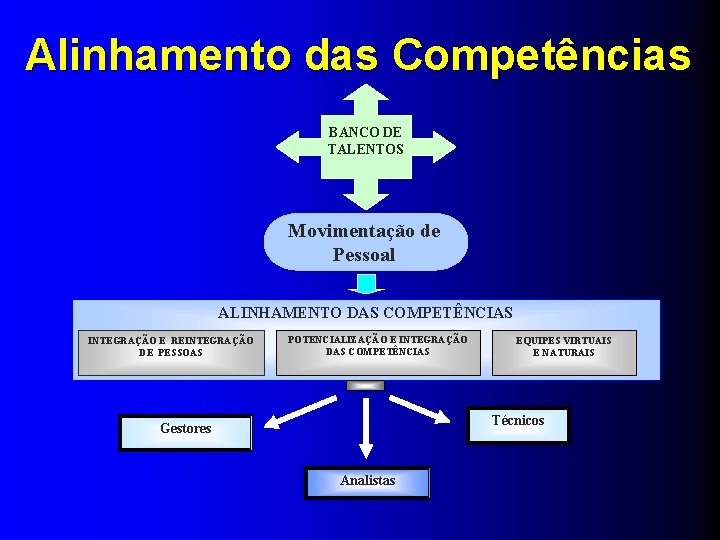 Alinhamento das Competências

BANCO DE TALENTOS

Movimentação de Pessoal

ALINHAMENTO DAS COMPETÊNCIAS

INTEGRAÇÃO E REINTEGRAÇÃO DE PESSOAS

POTENCIALIZAÇÃO E INTEGRAÇÃO DAS COMPETÊNCIAS

EQUIPES VIRTUAIS E NATURAIS

Gestores

Técnicos

Analistas